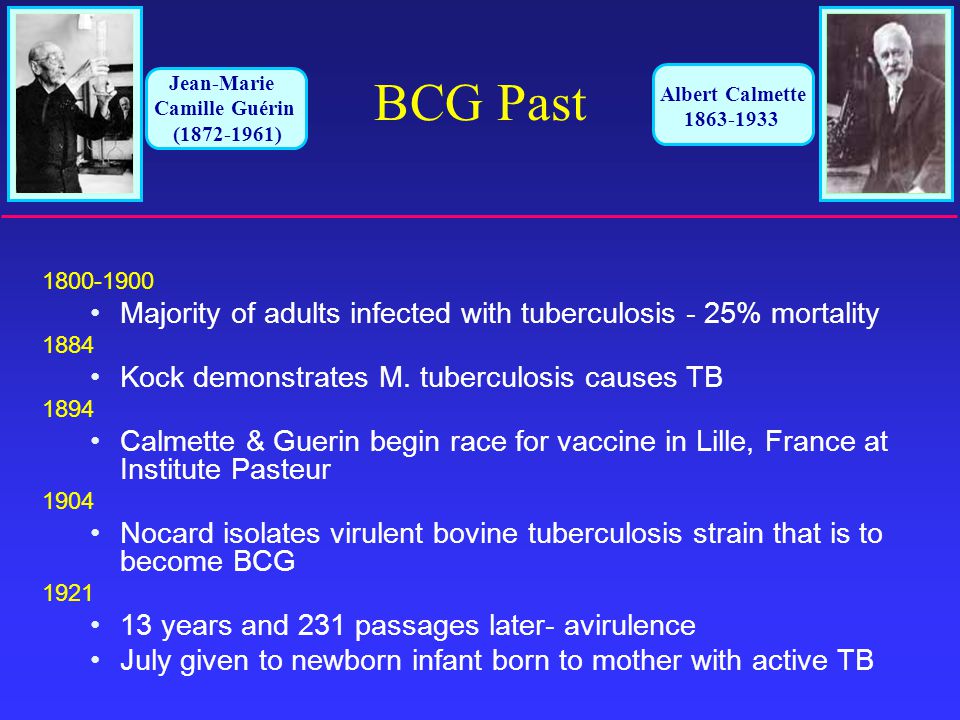 Jean-Marie Camille Guérin (1872-1961)

BCG Past

Albert Calmette 1863-1933

1800-1900
• Majority of adults infected with tuberculosis - 25% mortality
1884
• Kock demonstrates M. tuberculosis causes TB
1894
• Calmette & Guerin begin race for vaccine in Lille, France at Institute Pasteur
1904
• Nocard isolates virulent bovine tuberculosis strain that is to become BCG
1921
• 13 years and 231 passages later- avirulence
• July given to newborn infant born to mother with active TB